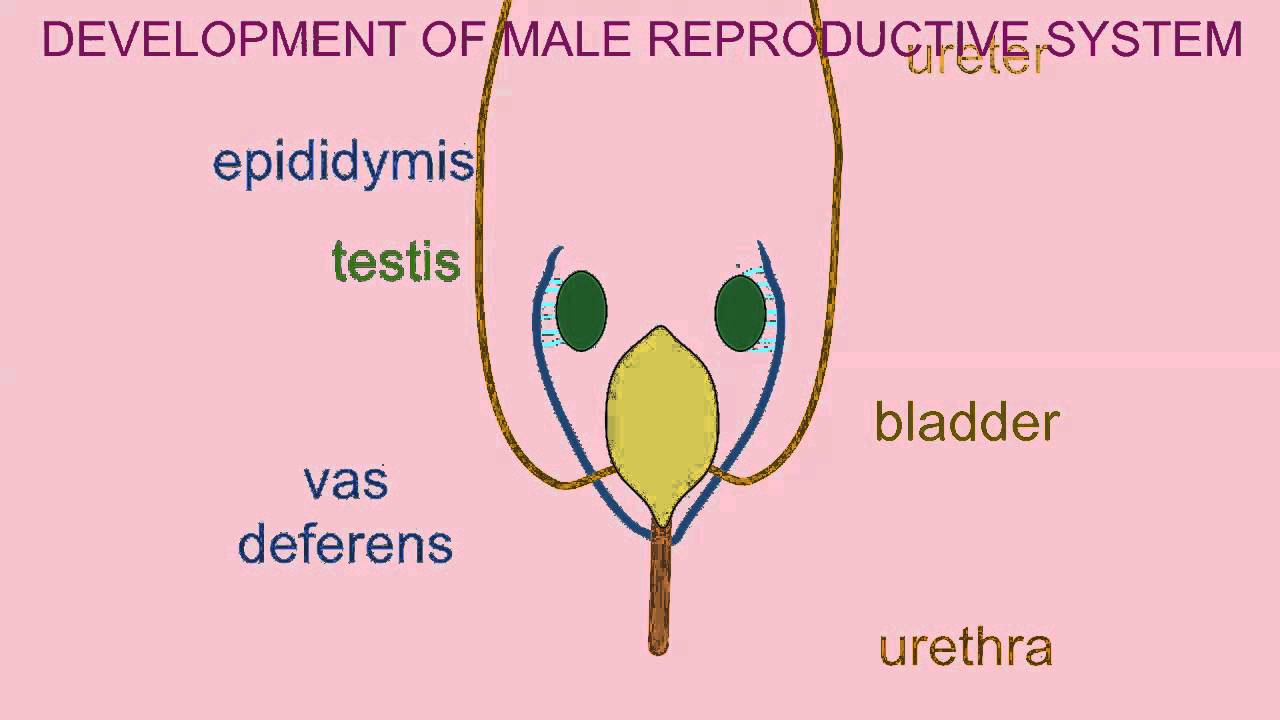 DEVELOPMENT OF MALE REPRODUCTIVE SYSTEM

ureter

epididymis

testis

bladder

vas deferens

urethra